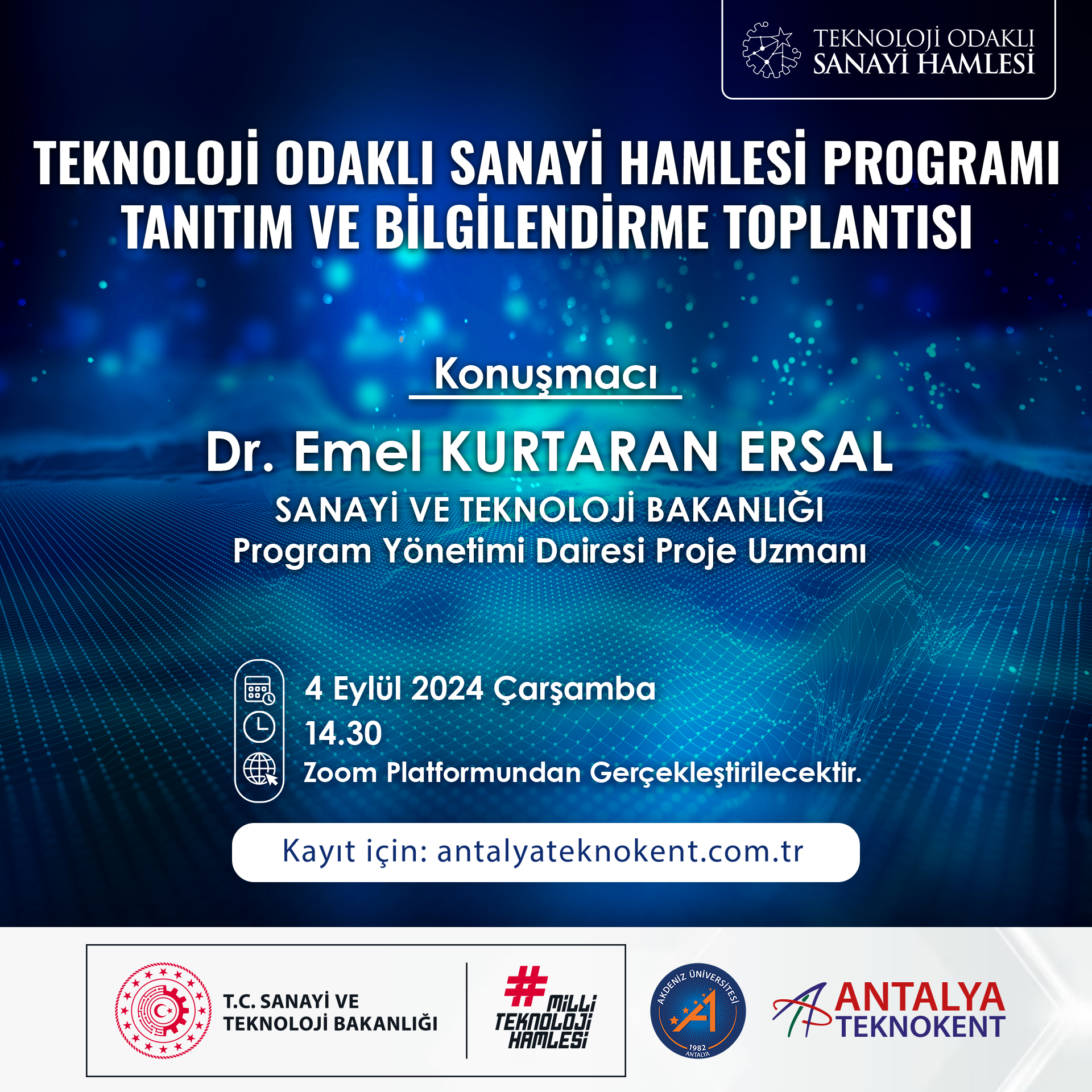 TEKNOLOJİ ODAKLI SANAYİ HAMLESİ

TEKNOLOJİ ODAKLI SANAYİ HAMLESİ PROGRAMI TANITIM VE BİLGİLENDİRME TOPLANTISI

Konuşmacı

Dr. Emel KURTARAN ERSAL

SANAYİ VE TEKNOLOJİ BAKANLIĞI
Program Yönetimi Dairesi Proje Uzmanı

4 Eylül 2024 Çarşamba
14.30
Zoom Platformundan Gerçekleştirilecektir.

Kayıt için: antalyateknokent.com.tr

T.C. SANAYİ VE TEKNOLOJİ BAKANLIĞI

#MİLLİ TEKNOLOJİ HAMLESİ

AKDENİZ ÜNİVERSİTESİ 1982 ANTALYA

ANTALYA TEKNOKENT